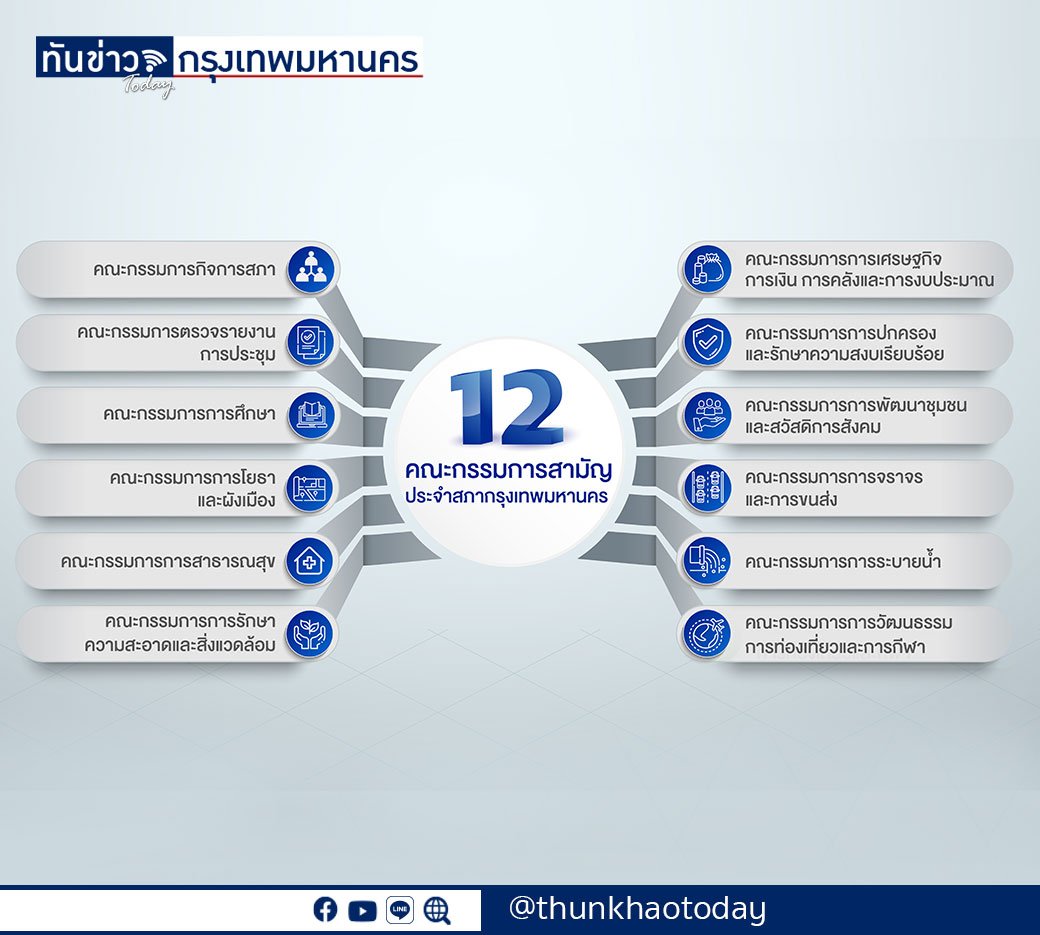 ทันข่าว Today กรุงเทพมหานคร

12
คณะกรรมการสามัญ
ประจำสภากรุงเทพมหานคร

คณะกรรมการกิจการสภา

คณะกรรมการตรวจรายงานการประชุม

คณะกรรมการการศึกษา

คณะกรรมการการโยธาและผังเมือง

คณะกรรมการการสาธารณสุข

คณะกรรมการการรักษาความสะอาดและสิ่งแวดล้อม

คณะกรรมการการเศรษฐกิจ การเงิน การคลังและการงบประมาณ

คณะกรรมการการปกครองและรักษาความสงบเรียบร้อย

คณะกรรมการการพัฒนาชุมชนและสวัสดิการสังคม

คณะกรรมการการจราจรและการขนส่ง

คณะกรรมการการระบายน้ำ

คณะกรรมการการวัฒนธรรม การท่องเที่ยวและการกีฬา

LINE

@thunkhaotoday